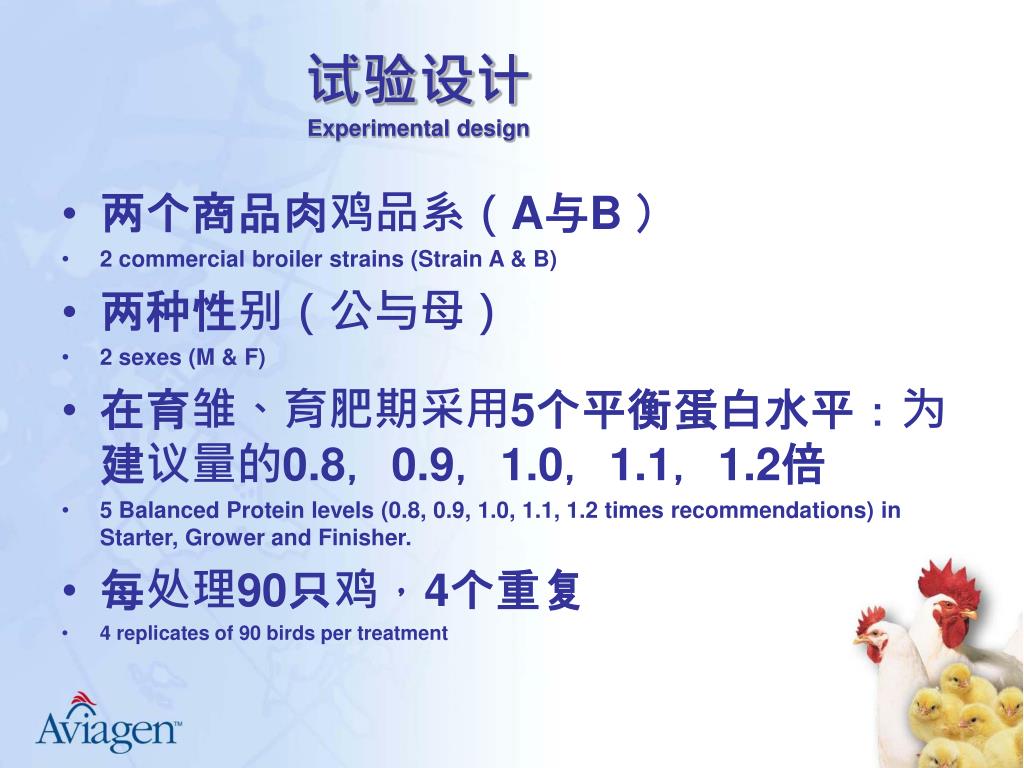 试验设计
Experimental design

• 两个商品肉鸡品系（A与B）
• 2 commercial broiler strains (Strain A & B)
• 两种性别（公与母）
• 2 sexes (M & F)
• 在育雏、育肥期采用5个平衡蛋白水平：为建议量的0.8，0.9，1.0，1.1，1.2倍
• 5 Balanced Protein levels (0.8, 0.9, 1.0, 1.1, 1.2 times recommendations) in Starter, Grower and Finisher.
• 每处理90只鸡，4个重复
• 4 replicates of 90 birds per treatment

Aviagen™